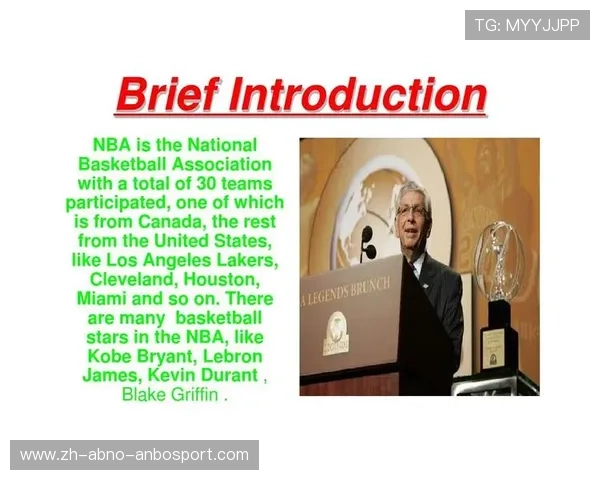 TG: MYYJJPP

Brief Introduction

NBA is the National Basketball Association with a total of 30 teams participated, one of which is from Canada, the rest from the United States, like Los Angeles Lakers, Cleveland, Houston, Miami and so on. There are many basketball stars in the NBA, like Kobe Bryant, Lebron James, Kevin Durant , Blake Griffin .

A LEGENDS BRUNCH

www.zh-abno-anbosport.com